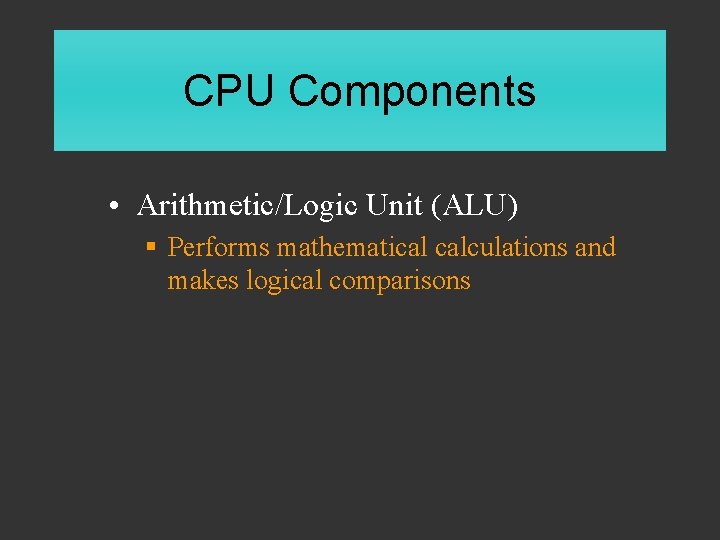 CPU Components

• Arithmetic/Logic Unit (ALU)

▪ Performs mathematical calculations and makes logical comparisons